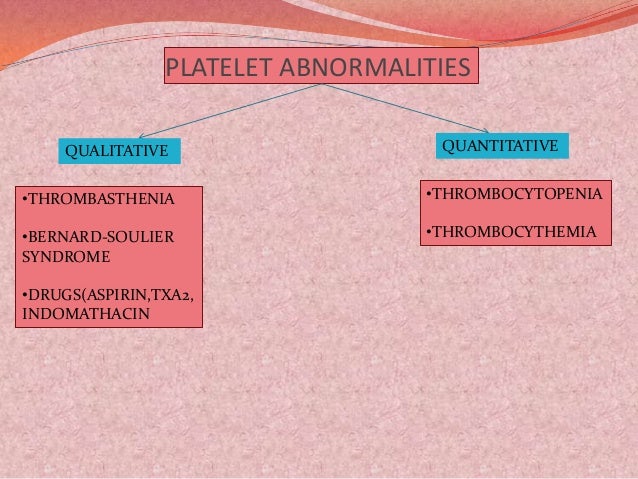 PLATELET ABNORMALITIES

QUALITATIVE

•THROMBASTHENIA

•BERNARD-SOULIER SYNDROME

•DRUGS(ASPIRIN,TXA2, INDOMATHACIN

QUANTITATIVE

•THROMBOCYTOPENIA

•THROMBOCYTHEMIA